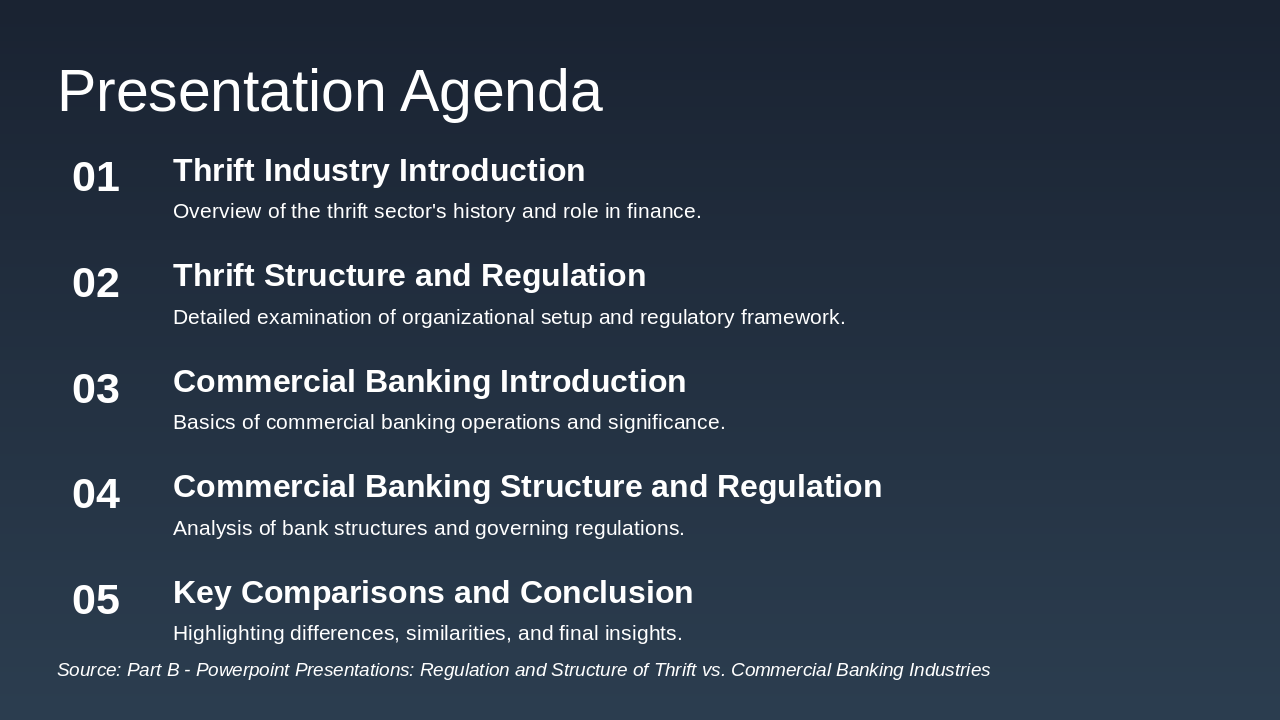 Presentation Agenda

01
Thrift Industry Introduction
Overview of the thrift sector's history and role in finance.

02
Thrift Structure and Regulation
Detailed examination of organizational setup and regulatory framework.

03
Commercial Banking Introduction
Basics of commercial banking operations and significance.

04
Commercial Banking Structure and Regulation
Analysis of bank structures and governing regulations.

05
Key Comparisons and Conclusion
Highlighting differences, similarities, and final insights.

Source: Part B - Powerpoint Presentations: Regulation and Structure of Thrift vs. Commercial Banking Industries